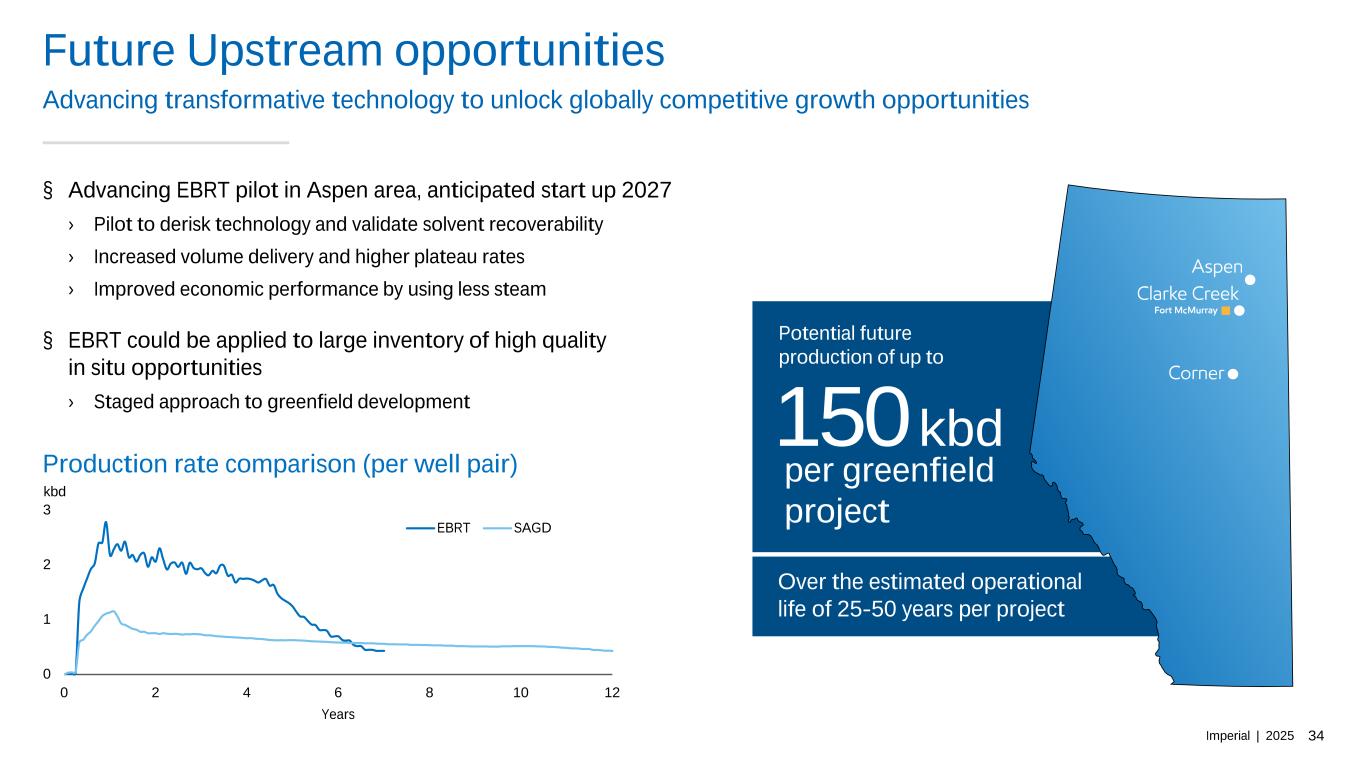 Future Upstream opportunities

Advancing transformative technology to unlock globally competitive growth opportunities

§ Advancing EBRT pilot in Aspen area, anticipated start up 2027

› Pilot to derisk technology and validate solvent recoverability

› Increased volume delivery and higher plateau rates

› Improved economic performance by using less steam

§ EBRT could be applied to large inventory of high quality in situ opportunities

› Staged approach to greenfield development

Production rate comparison (per well pair)

kbd

3
2
1
0

EBRT SAGD

0 2 4 6 8 10 12

Years

Potential future production of up to

150 kbd

per greenfield project

Over the estimated operational life of 25-50 years per project

Aspen

Clarke Creek

Fort McMurray

Corner

Imperial | 2025 34